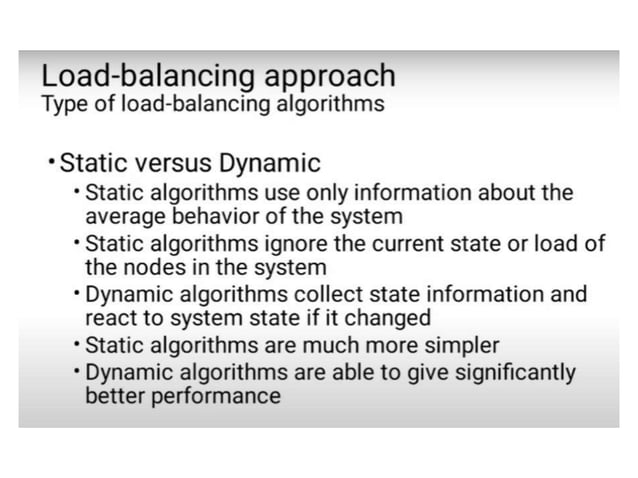 Load-balancing approach
Type of load-balancing algorithms

• Static versus Dynamic
  • Static algorithms use only information about the average behavior of the system
  • Static algorithms ignore the current state or load of the nodes in the system
  • Dynamic algorithms collect state information and react to system state if it changed
  • Static algorithms are much more simpler
  • Dynamic algorithms are able to give significantly better performance